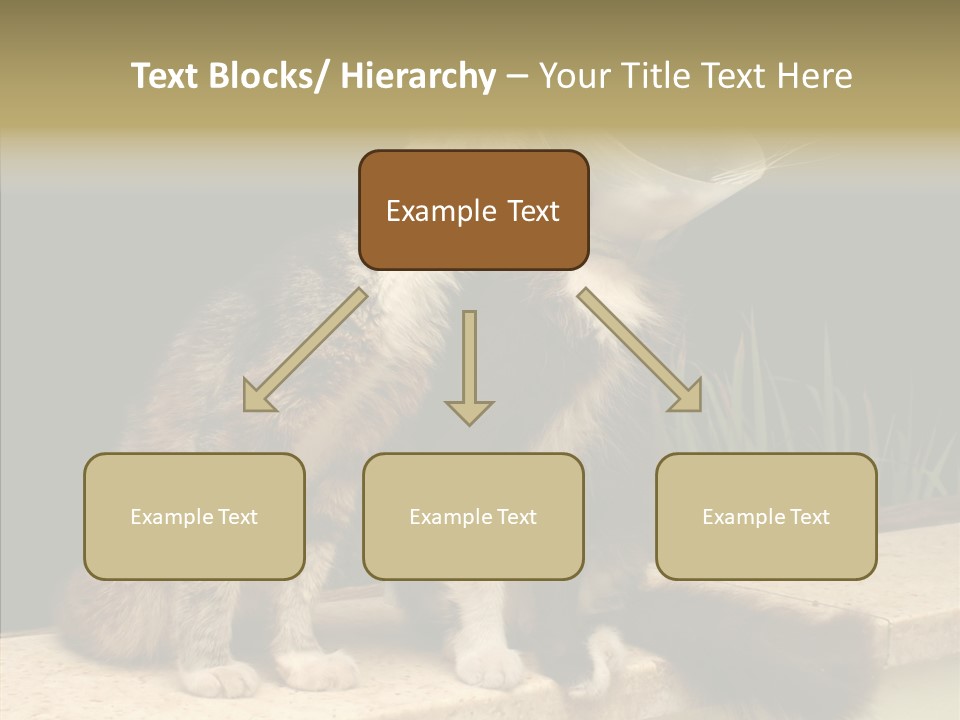 Text Blocks/ Hierarchy – Your Title Text Here

Example Text

Example Text

Example Text

Example Text